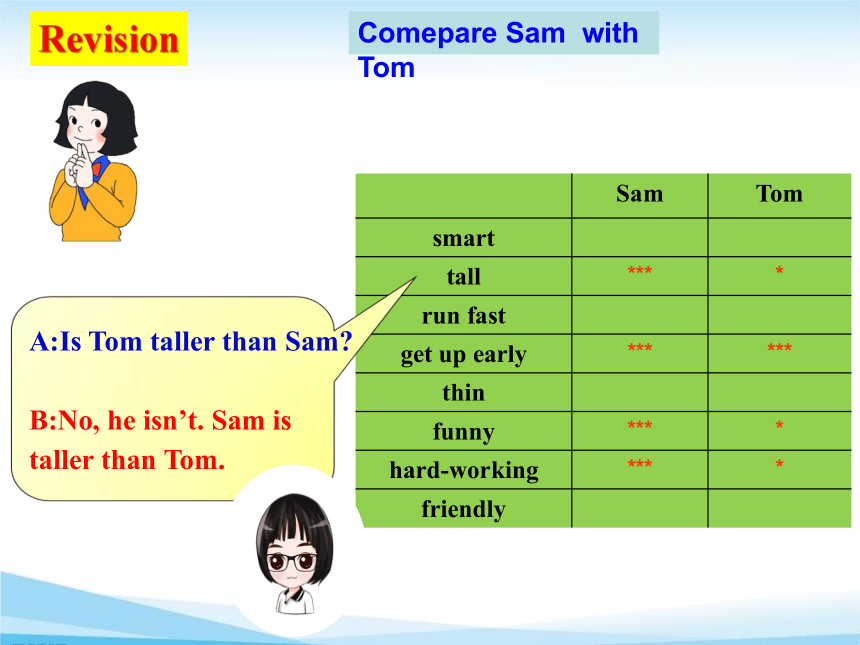 Revision

Comepare Sam with Tom

| | Sam | Tom |
|---|---|---|
| smart | | |
| tall | *** | * |
| run fast | | |
| get up early | *** | *** |
| thin | | |
| funny | *** | * |
| hard-working | *** | * |
| friendly | | |

A:Is Tom taller than Sam?

B:No, he isn’t. Sam is taller than Tom.